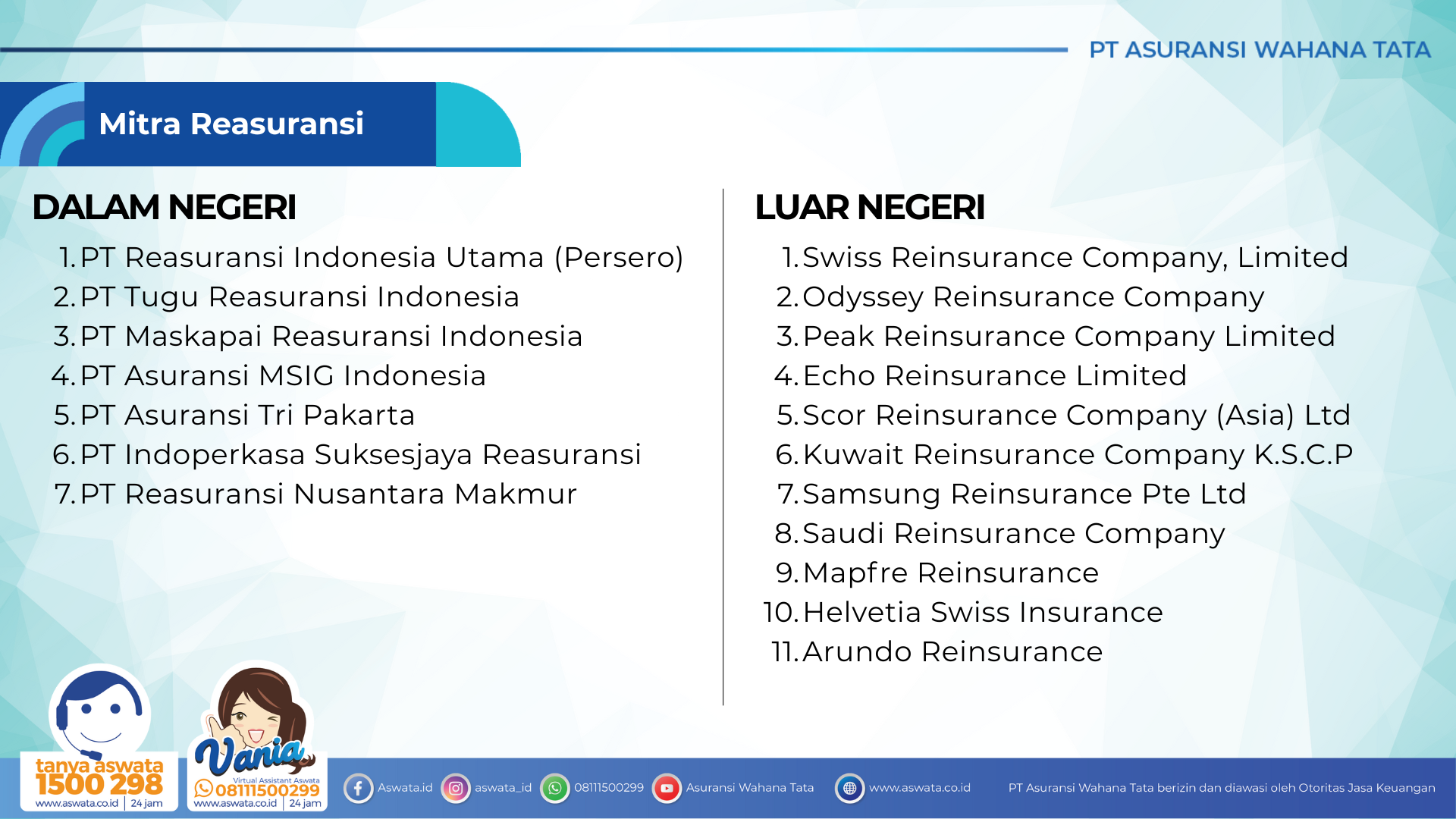 PT ASURANSI WAHANA TATA

Mitra Reasuransi

DALAM NEGERI

1. PT Reasuransi Indonesia Utama (Persero)
2. PT Tugu Reasuransi Indonesia
3. PT Maskapai Reasuransi Indonesia
4. PT Asuransi MSIG Indonesia
5. PT Asuransi Tri Pakarta
6. PT Indoperkasa Suksesjaya Reasuransi
7. PT Reasuransi Nusantara Makmur

LUAR NEGERI

1. Swiss Reinsurance Company, Limited
2. Odyssey Reinsurance Company
3. Peak Reinsurance Company Limited
4. Echo Reinsurance Limited
5. Scor Reinsurance Company (Asia) Ltd
6. Kuwait Reinsurance Company K.S.C.P
7. Samsung Reinsurance Pte Ltd
8. Saudi Reinsurance Company
9. Mapfre Reinsurance
10. Helvetia Swiss Insurance
11. Arundo Reinsurance

tanya aswata 1500 298 www.aswata.co.id | 24 jam

Vania Virtual Assistant Aswata 08111500299 www.aswata.co.id | 24 jam

Aswata.id aswata_id 08111500299 Asuransi Wahana Tata www.aswata.co.id PT Asuransi Wahana Tata berizin dan diawasi oleh Otoritas Jasa Keuangan